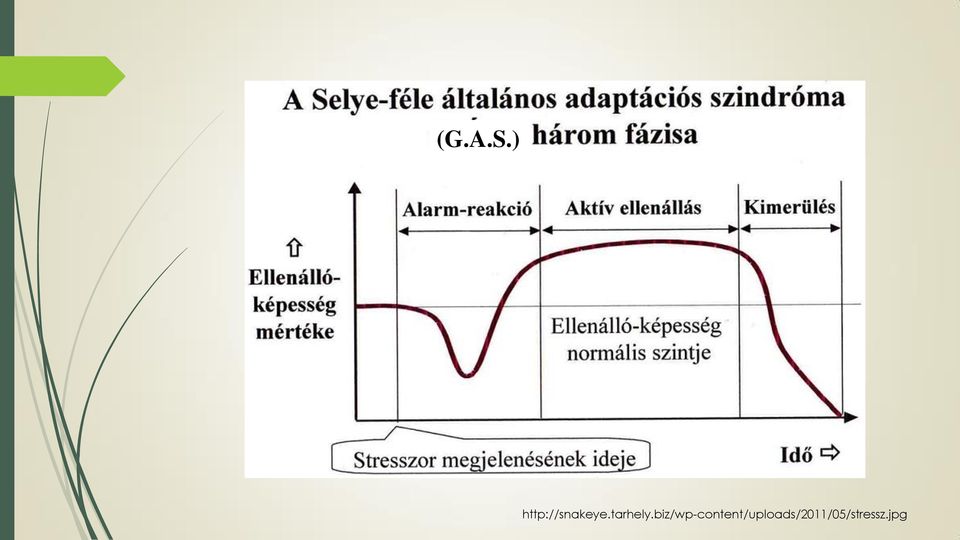 A Selye-féle általános adaptációs szindróma (G.A.S.) három fázisa

Alarm-reakció

Aktív ellenállás

Kimerülés

⇧
Ellenálló-képesség mértéke

Ellenálló-képesség normális szintje

Stresszor megjelenésének ideje

Idő ⇨

http://snakeye.tarhely.biz/wp-content/uploads/2011/05/stressz.jpg